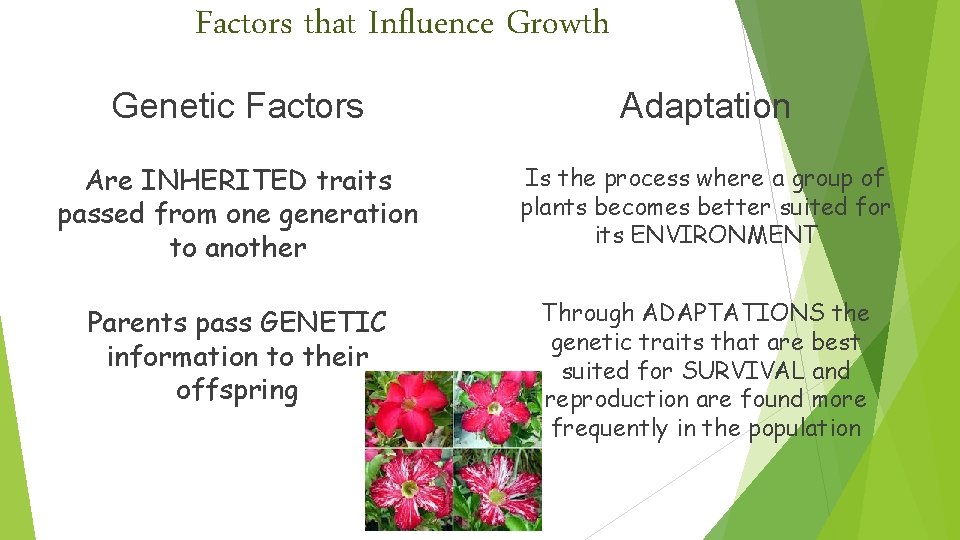 Factors that Influence Growth

Genetic Factors

Are INHERITED traits passed from one generation to another

Parents pass GENETIC information to their offspring

Adaptation

Is the process where a group of plants becomes better suited for its ENVIRONMENT

Through ADAPTATIONS the genetic traits that are best suited for SURVIVAL and reproduction are found more frequently in the population